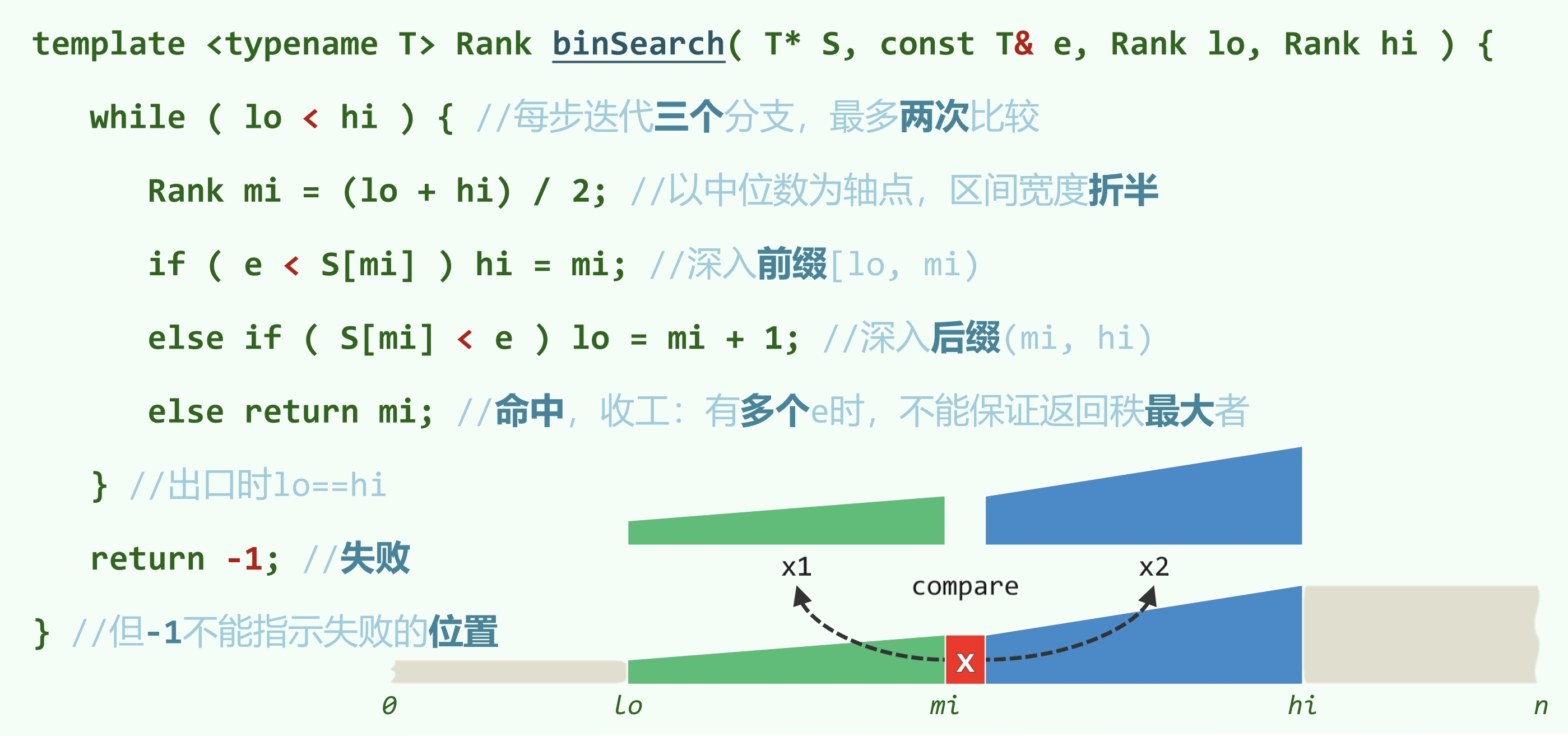 template <typename T> Rank binSearch( T* S, const T& e, Rank lo, Rank hi ) {

while ( lo < hi ) { //每步迭代三个分支，最多两次比较

Rank mi = (lo + hi) / 2; //以中位数为轴点，区间宽度折半

if ( e < S[mi] ) hi = mi; //深入前缀[lo, mi)

else if ( S[mi] < e ) lo = mi + 1; //深入后缀(mi, hi)

else return mi; //命中，收工：有多个e时，不能保证返回秩最大者

} //出口时lo==hi

return -1; //失败

} //但-1不能指示失败的位置

x1

compare

x2

x

0

lo

mi

hi

n